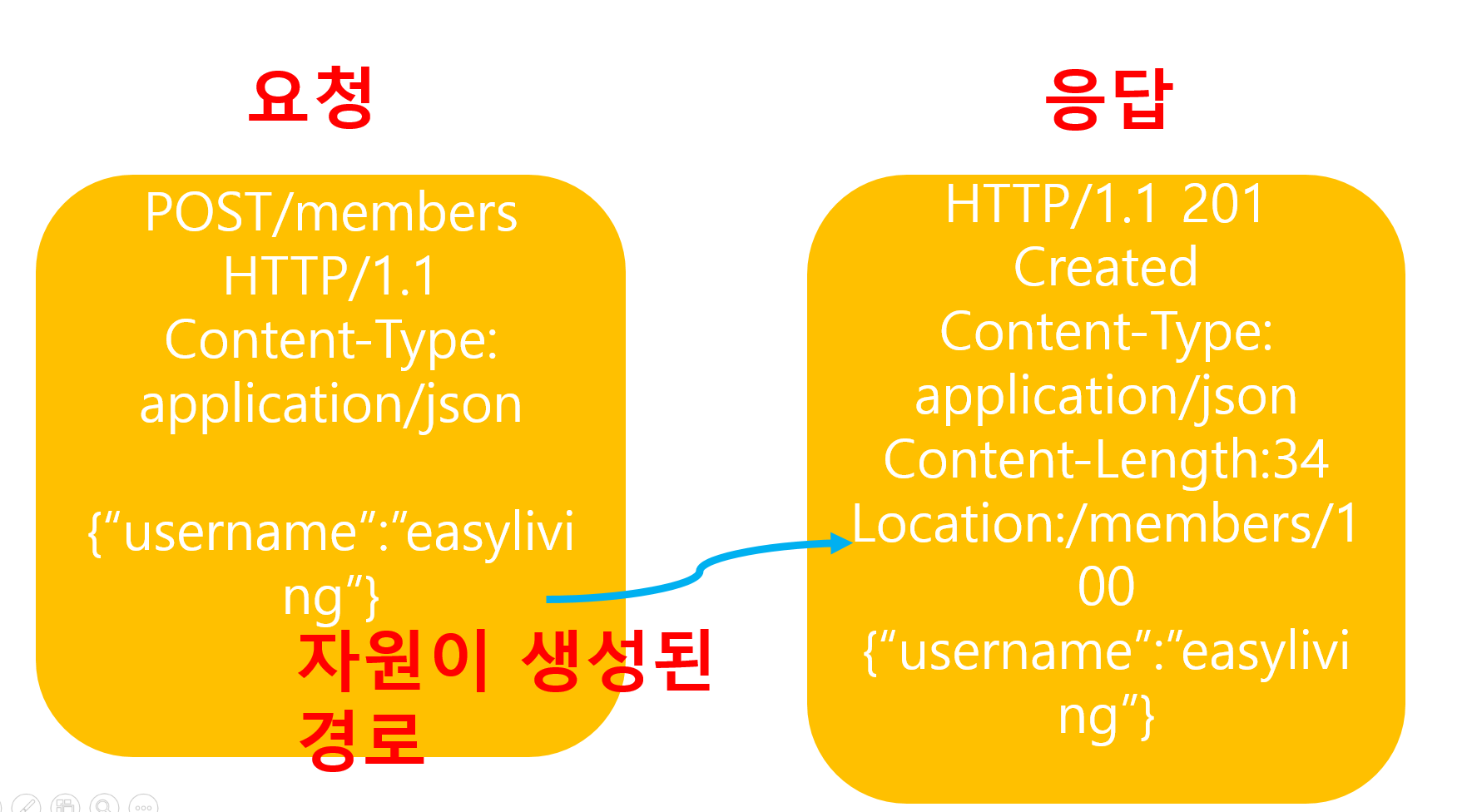 요청

POST/members HTTP/1.1 Content-Type: application/json

{"username":"easyliving"}

자원이 생성된 경로

응답

HTTP/1.1 201 Created Content-Type: application/json Content-Length:34 Location:/members/100 {"username":"easyliving"}